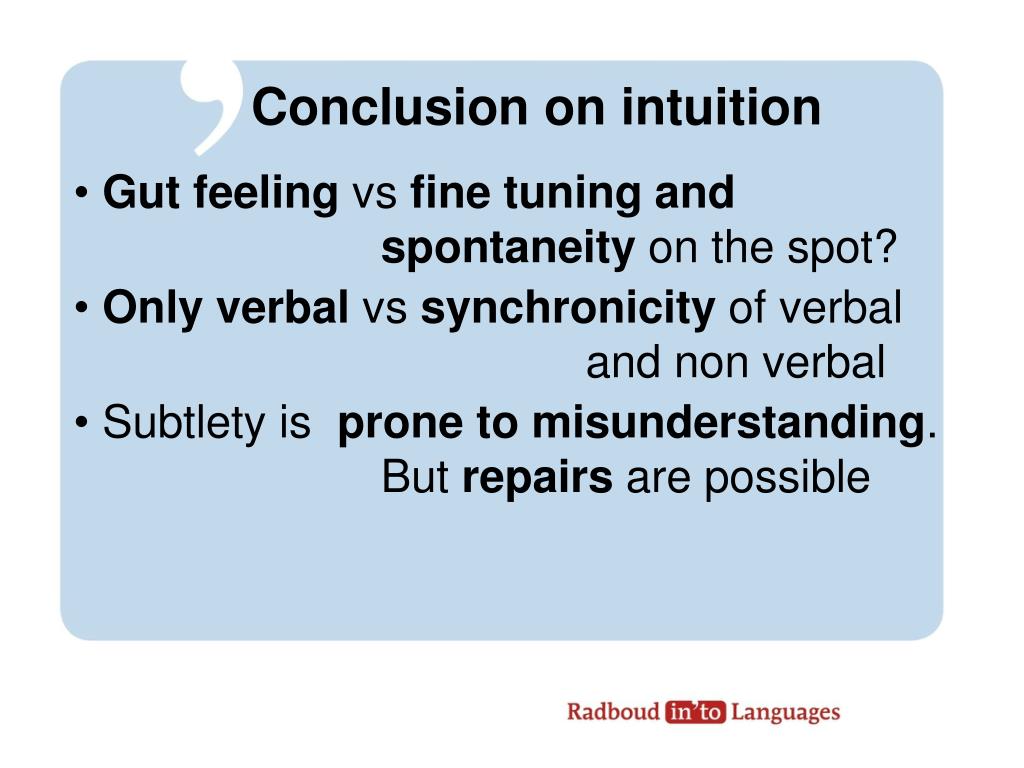 Conclusion on intuition

• Gut feeling vs fine tuning and spontaneity on the spot?

• Only verbal vs synchronicity of verbal and non verbal

• Subtlety is prone to misunderstanding. But repairs are possible

Radboud in'to Languages